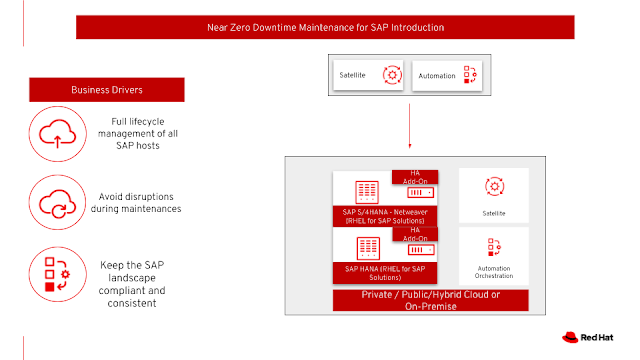 Near Zero Downtime Maintenance for SAP Introduction

Business Drivers

Full lifecycle management of all SAP hosts

Avoid disruptions during maintenances

Keep the SAP landscape compliant and consistent

Satellite

Automation

HA Add-On

SAP S/4HANA - Netweaver (RHEL for SAP Solutions)

HA Add-On

SAP HANA (RHEL for SAP Solutions)

Satellite

Automation Orchestration

Private / Public/Hybrid Cloud or On-Premise

Red Hat